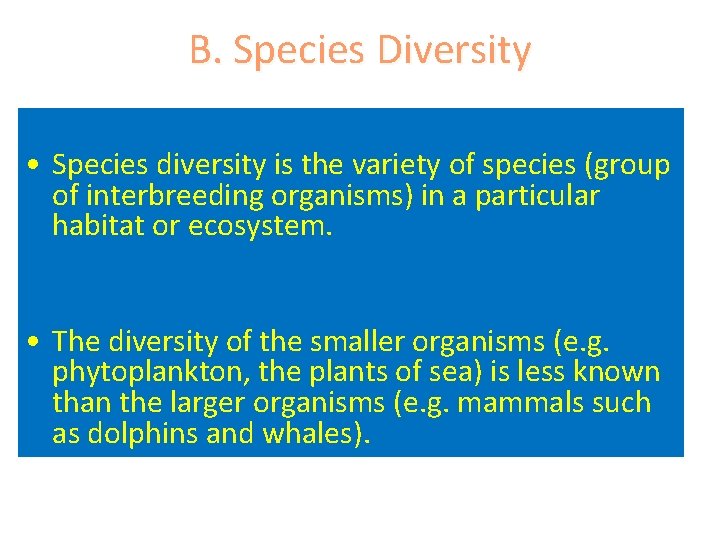 B. Species Diversity

• Species diversity is the variety of species (group of interbreeding organisms) in a particular habitat or ecosystem.

• The diversity of the smaller organisms (e.g. phytoplankton, the plants of sea) is less known than the larger organisms (e.g. mammals such as dolphins and whales).